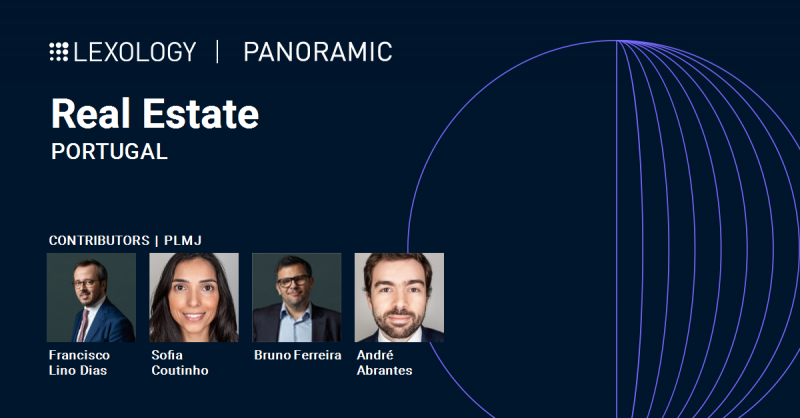 LEXOLOGY | PANORAMIC

Real Estate
PORTUGAL

CONTRIBUTORS | PLMJ

Francisco Lino Dias

Sofia Coutinho

Bruno Ferreira

André Abrantes